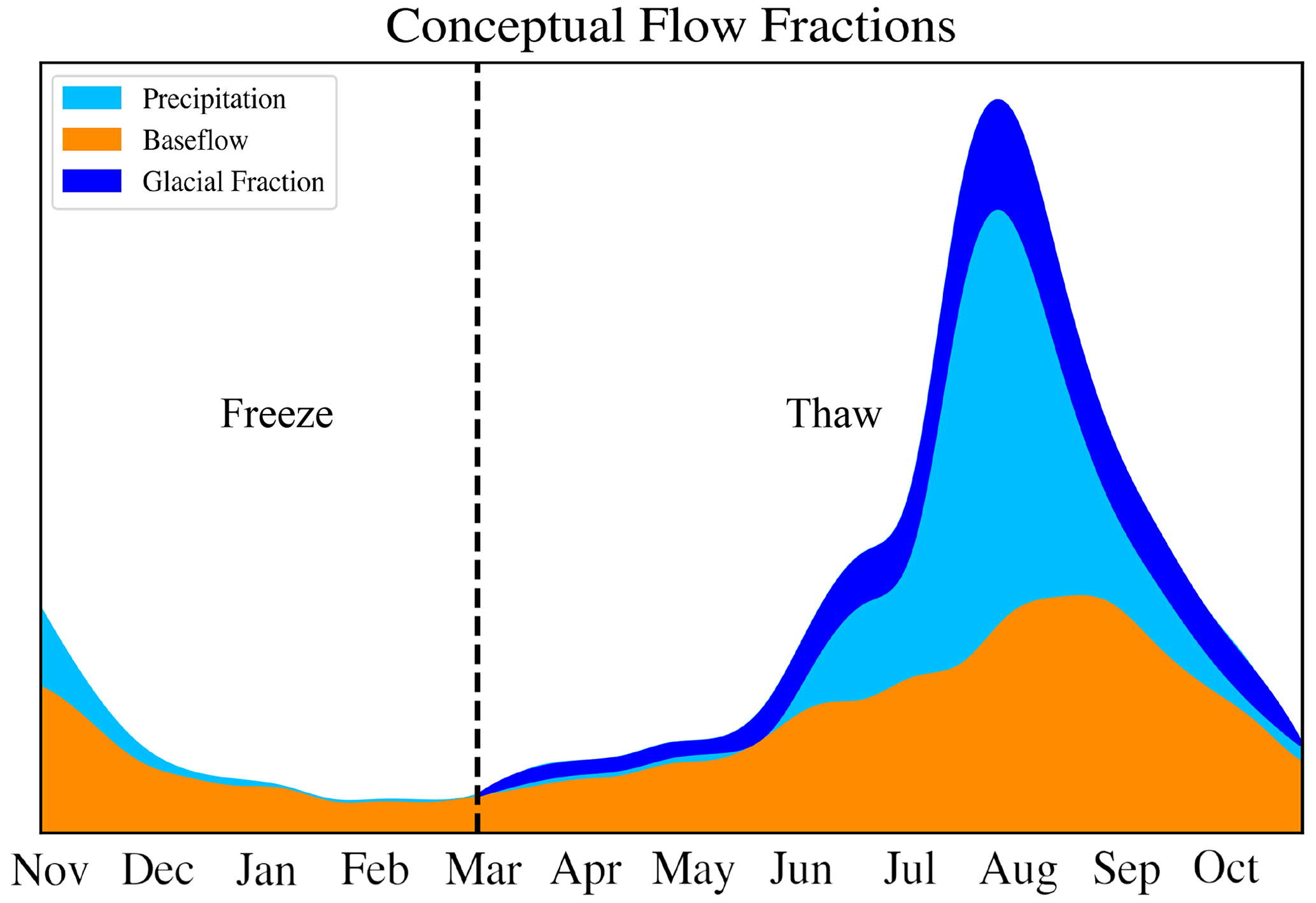 Conceptual Flow Fractions

Precipitation
Baseflow
Glacial Fraction

Freeze

Thaw

Nov Dec Jan Feb Mar Apr May Jun Jul Aug Sep Oct